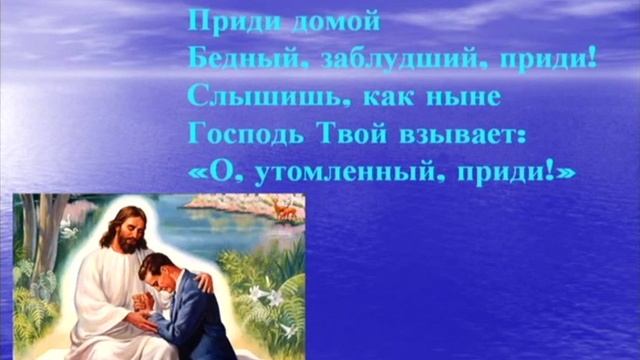 Приди домой
Бедный, заблудший, приди!
Слышишь, как ныне
Господь Твой взывает:
«О, утомленный, приди!»